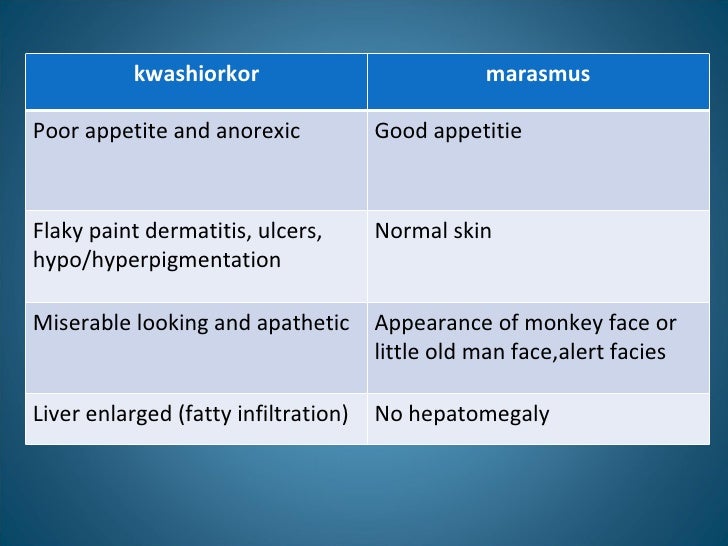 | kwashiorkor | marasmus |
|---|---|
| Poor appetite and anorexic | Good appetitie |
| Flaky paint dermatitis, ulcers, hypo/hyperpigmentation | Normal skin |
| Miserable looking and apathetic | Appearance of monkey face or little old man face,alert facies |
| Liver enlarged (fatty infiltration) | No hepatomegaly |